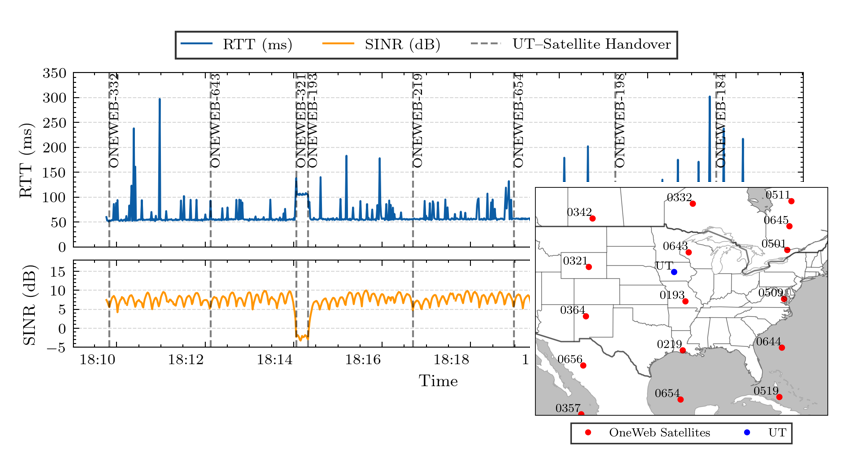 RTT (ms) SINR (dB) UT–Satellite Handover

RTT (ms)

350
300
250
200
150
100
50
0

ONEWEB-332
ONEWEB-643
ONEWEB-321
ONEWEB-193
ONEWEB-219
ONEWEB-654
ONEWEB-198
ONEWEB-184

SINR (dB)

15
10
5
0
−5

18:10
18:12
18:14
18:16
18:18
1

Time

0342
0332
0511
0645
0643
0501
0321
UT
0193
0509
0364
0219
0644
0656
0654
0519
0357

OneWeb Satellites
UT